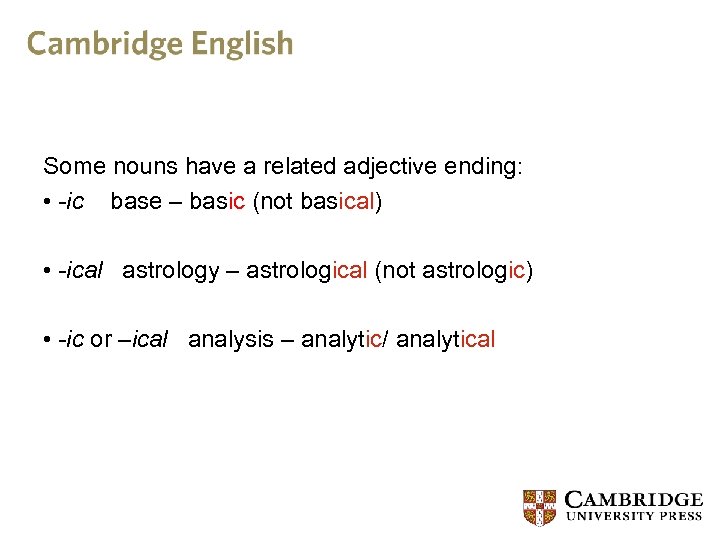 Cambridge English

Some nouns have a related adjective ending:
• -ic base – basic (not basical)

• -ical astrology – astrological (not astrologic)

• -ic or –ical analysis – analytic/ analytical

CAMBRIDGE
UNIVERSITY PRESS